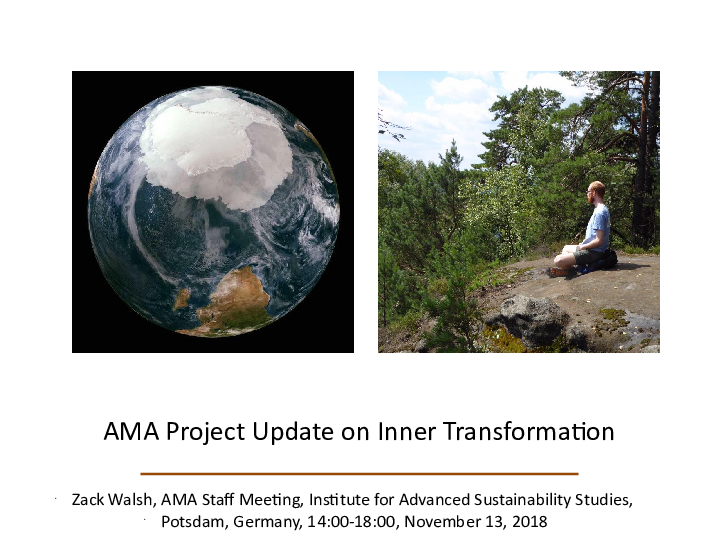 AMA Project Update on Inner Transformation

Zack Walsh, AMA Staff Meeting, Institute for Advanced Sustainability Studies, Potsdam, Germany, 14:00-18:00, November 13, 2018